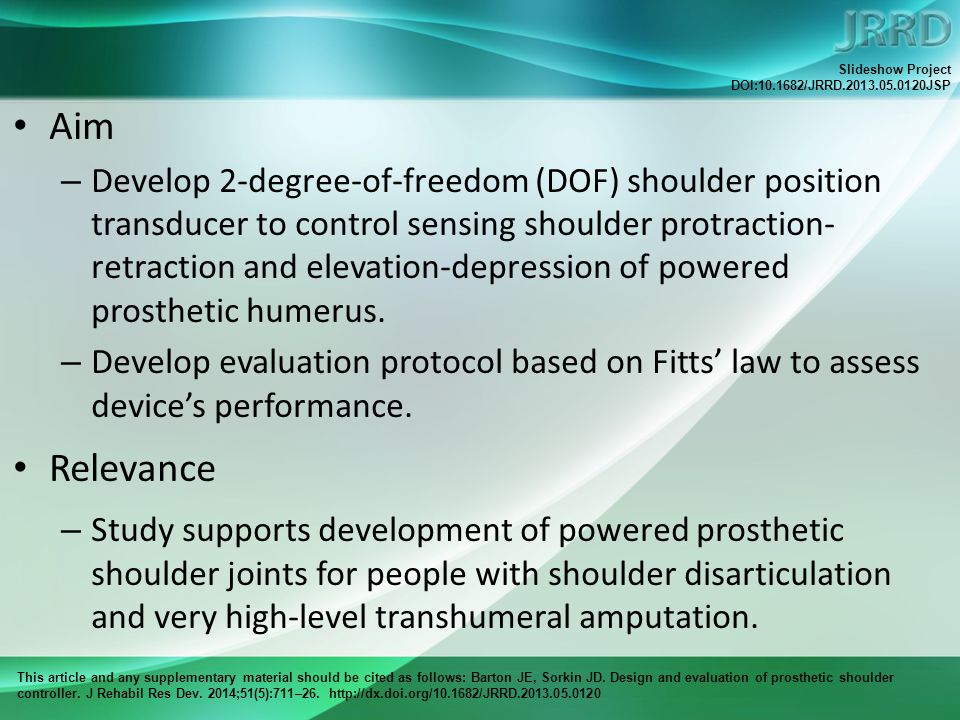 JRRD

Slideshow Project
DOI:10.1682/JRRD.2013.05.0120JSP

• Aim
– Develop 2-degree-of-freedom (DOF) shoulder position transducer to control sensing shoulder protraction-retraction and elevation-depression of powered prosthetic humerus.
– Develop evaluation protocol based on Fitts' law to assess device's performance.

• Relevance
– Study supports development of powered prosthetic shoulder joints for people with shoulder disarticulation and very high-level transhumeral amputation.

This article and any supplementary material should be cited as follows: Barton JE, Sorkin JD. Design and evaluation of prosthetic shoulder controller. J Rehabil Res Dev. 2014;51(5):711–26. http://dx.doi.org/10.1682/JRRD.2013.05.0120